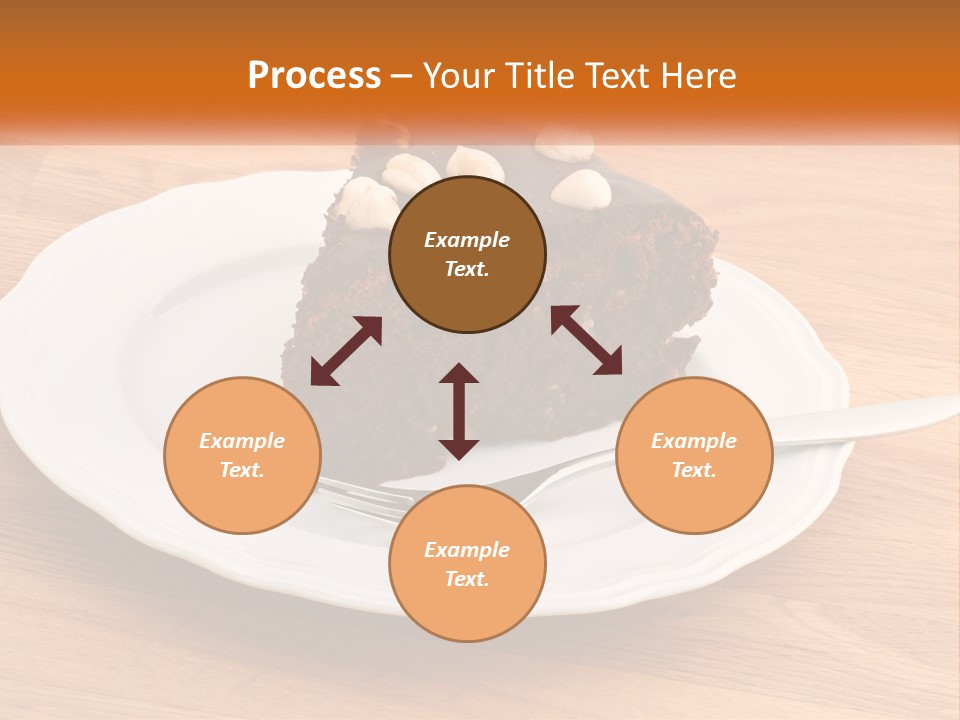 Process – Your Title Text Here

Example Text.

Example Text.

Example Text.

Example Text.